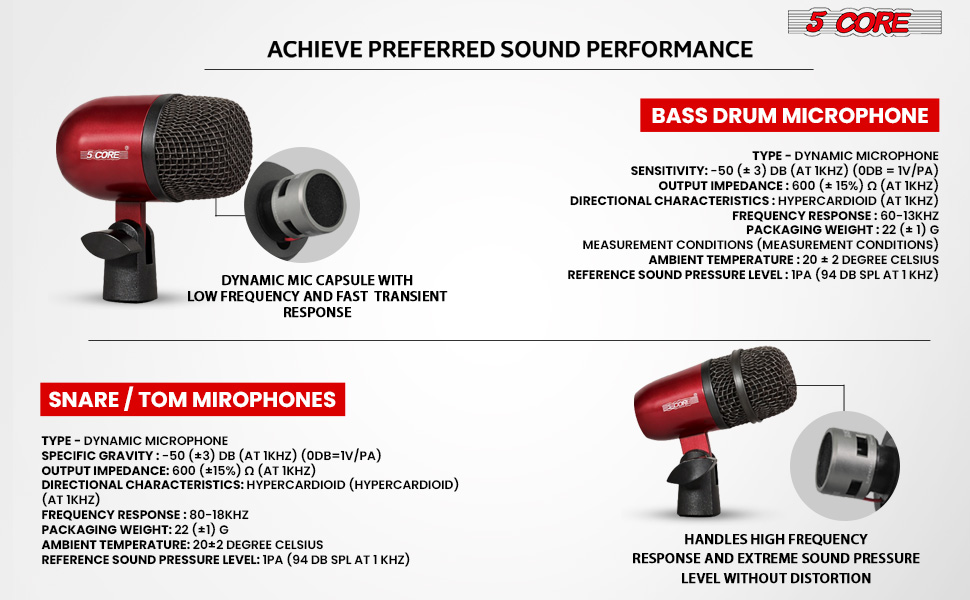 5 CORE

ACHIEVE PREFERRED SOUND PERFORMANCE

5 CORE

DYNAMIC MIC CAPSULE WITH LOW FREQUENCY AND FAST TRANSIENT RESPONSE

BASS DRUM MICROPHONE

TYPE - DYNAMIC MICROPHONE
SENSITIVITY: -50 (± 3) DB (AT 1KHZ) (0DB = 1V/PA)
OUTPUT IMPEDANCE : 600 (± 15%) Ω (AT 1KHZ)
DIRECTIONAL CHARACTERISTICS : HYPERCARDIOID (AT 1KHZ)
FREQUENCY RESPONSE : 60-13KHZ
PACKAGING WEIGHT : 22 (± 1) G
MEASUREMENT CONDITIONS (MEASUREMENT CONDITIONS)
AMBIENT TEMPERATURE : 20 ± 2 DEGREE CELSIUS
REFERENCE SOUND PRESSURE LEVEL : 1PA (94 DB SPL AT 1 KHZ)

SNARE / TOM MIROPHONES

TYPE - DYNAMIC MICROPHONE
SPECIFIC GRAVITY : -50 (±3) DB (AT 1KHZ) (0DB=1V/PA)
OUTPUT IMPEDANCE: 600 (±15%) Ω (AT 1KHZ)
DIRECTIONAL CHARACTERISTICS: HYPERCARDIOID (HYPERCARDIOID) (AT 1KHZ)
FREQUENCY RESPONSE : 80-18KHZ
PACKAGING WEIGHT: 22 (±1) G
AMBIENT TEMPERATURE: 20±2 DEGREE CELSIUS
REFERENCE SOUND PRESSURE LEVEL: 1PA (94 DB SPL AT 1 KHZ)

5 CORE

HANDLES HIGH FREQUENCY RESPONSE AND EXTREME SOUND PRESSURE LEVEL WITHOUT DISTORTION